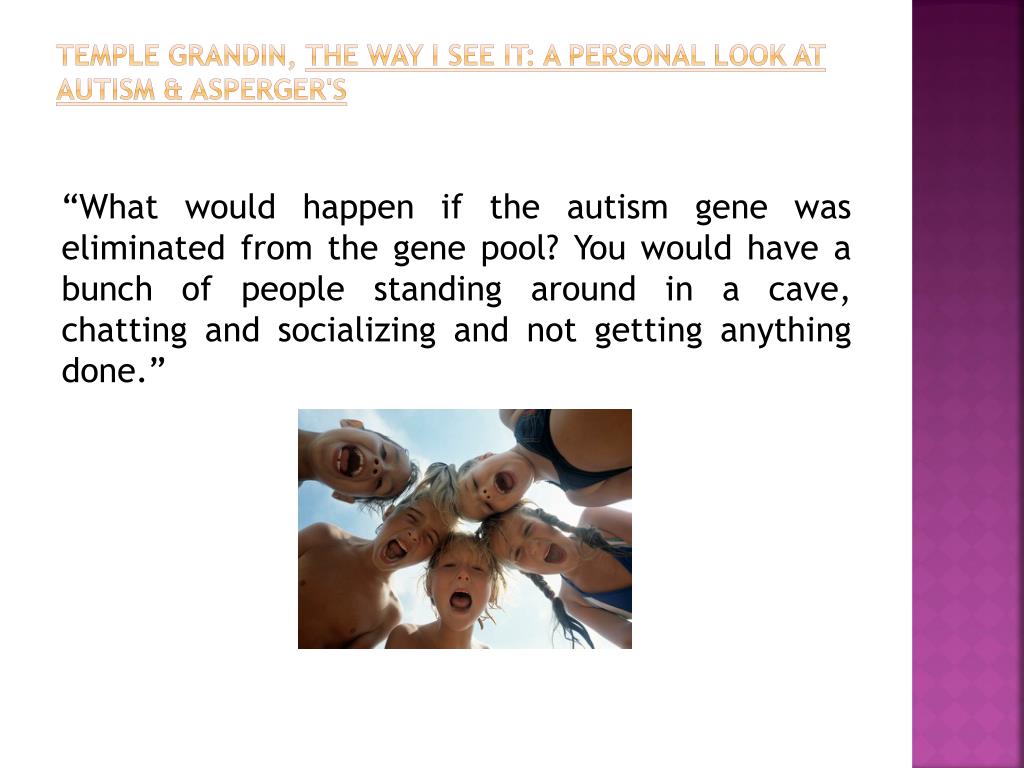 TEMPLE GRANDIN, THE WAY I SEE IT: A PERSONAL LOOK AT AUTISM & ASPERGER'S

“What would happen if the autism gene was eliminated from the gene pool? You would have a bunch of people standing around in a cave, chatting and socializing and not getting anything done.”